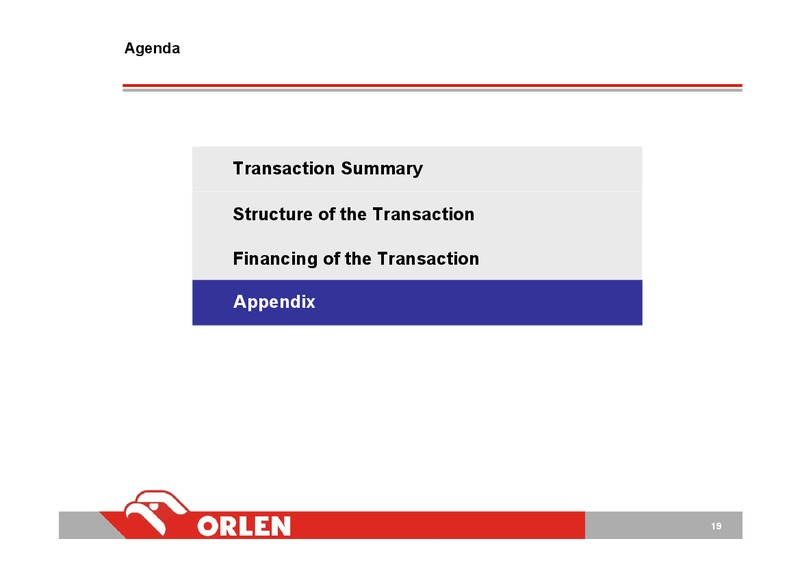 Agenda

Transaction Summary

Structure of the Transaction

Financing of the Transaction

Appendix

ORLEN

19